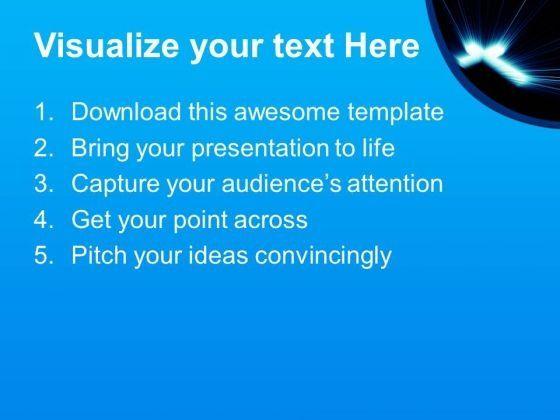 Visualize your text Here

1. Download this awesome template
2. Bring your presentation to life
3. Capture your audience's attention
4. Get your point across
5. Pitch your ideas convincingly